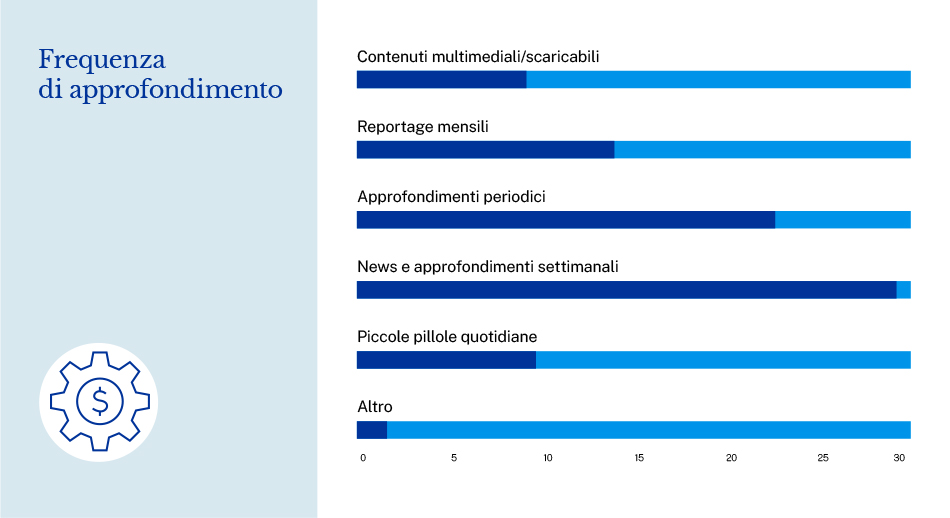 Frequenza di approfondimento

$

Contenuti multimediali/scaricabili

Reportage mensili

Approfondimenti periodici

News e approfondimenti settimanali

Piccole pillole quotidiane

Altro

0 5 10 15 20 25 30